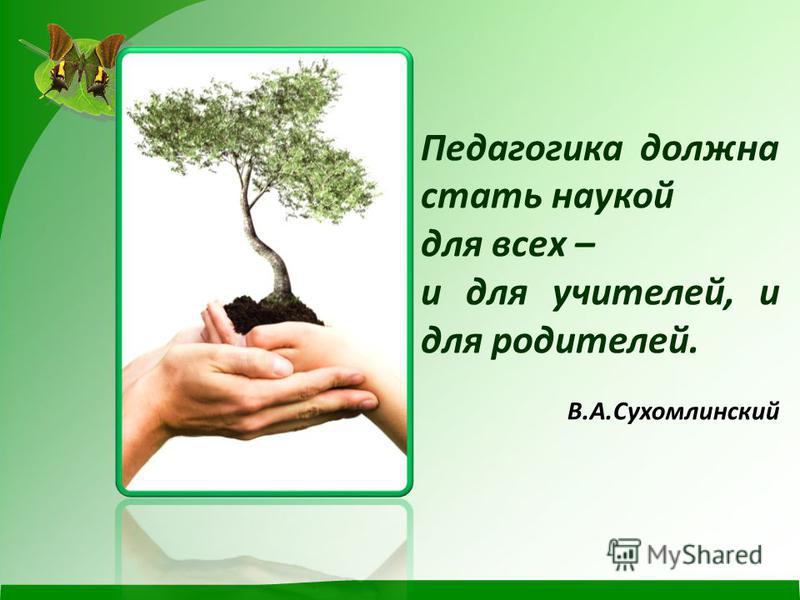 Педагогика должна стать наукой для всех – и для учителей, и для родителей.

В.А.Сухомлинский

MyShared